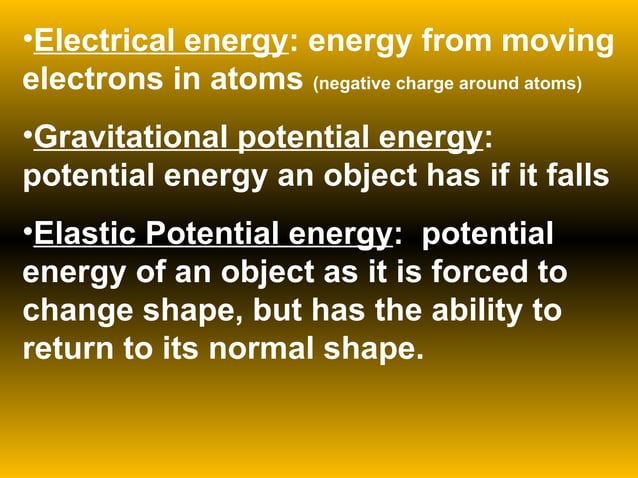 •Electrical energy: energy from moving electrons in atoms (negative charge around atoms)

•Gravitational potential energy: potential energy an object has if it falls

•Elastic Potential energy: potential energy of an object as it is forced to change shape, but has the ability to return to its normal shape.